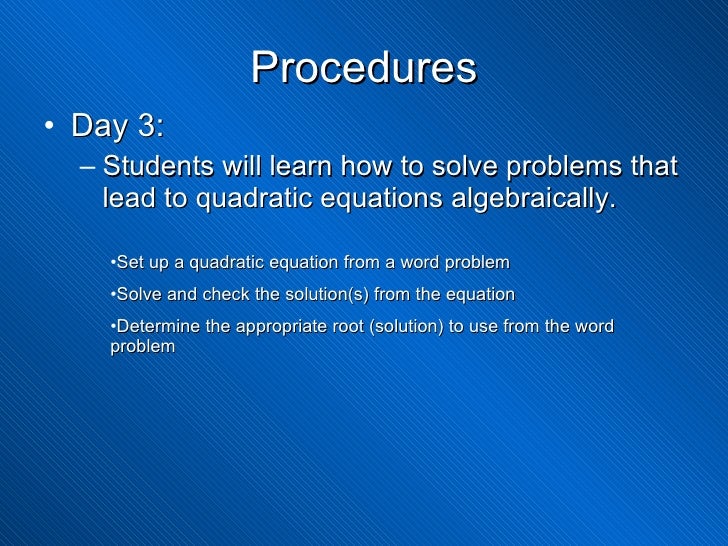 Procedures

• Day 3:

– Students will learn how to solve problems that lead to quadratic equations algebraically.

•Set up a quadratic equation from a word problem

•Solve and check the solution(s) from the equation

•Determine the appropriate root (solution) to use from the word problem